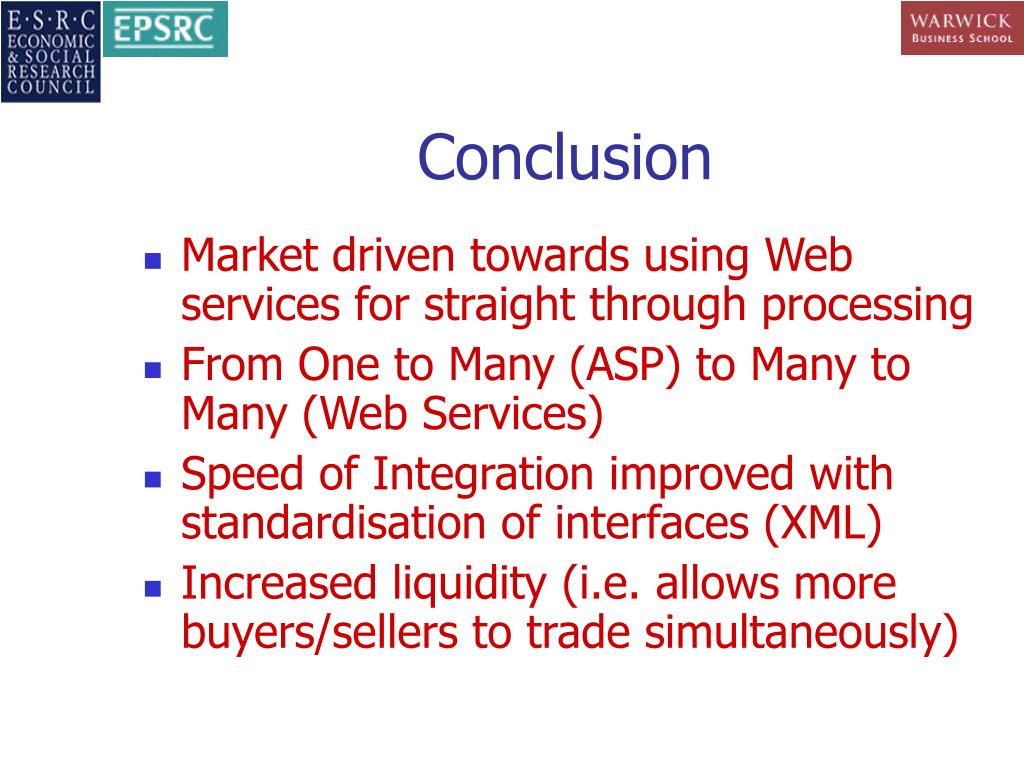 E·S·R·C
ECONOMIC
& SOCIAL
RESEARCH
COUNCIL

EPSRC

WARWICK
BUSINESS SCHOOL

Conclusion

- Market driven towards using Web services for straight through processing
- From One to Many (ASP) to Many to Many (Web Services)
- Speed of Integration improved with standardisation of interfaces (XML)
- Increased liquidity (i.e. allows more buyers/sellers to trade simultaneously)